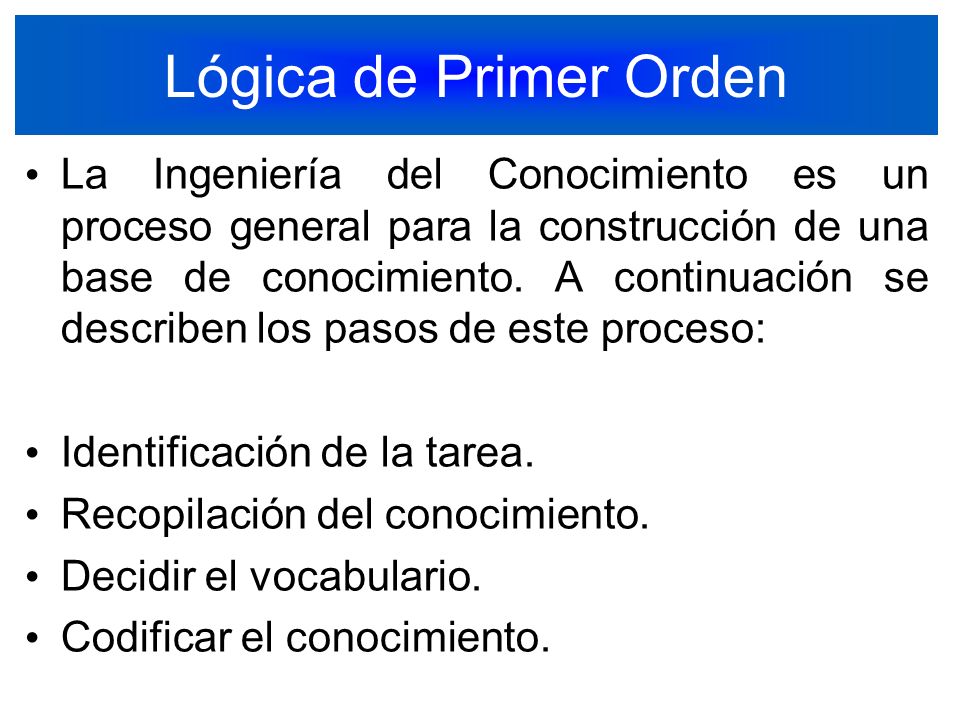 Lógica de Primer Orden

• La Ingeniería del Conocimiento es un proceso general para la construcción de una base de conocimiento. A continuación se describen los pasos de este proceso:

• Identificación de la tarea.
• Recopilación del conocimiento.
• Decidir el vocabulario.
• Codificar el conocimiento.